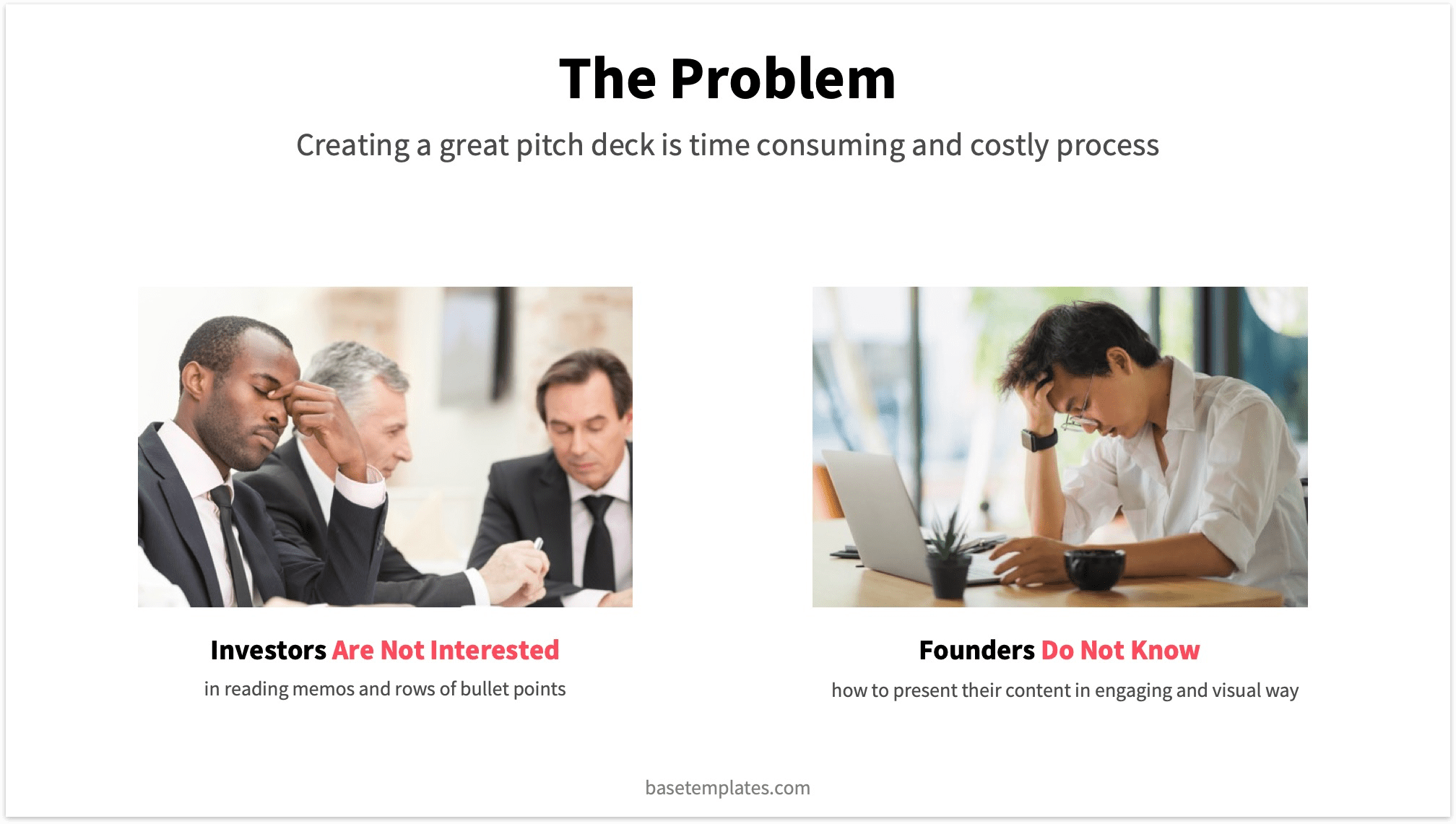 The Problem

Creating a great pitch deck is time consuming and costly process

Investors Are Not Interested

in reading memos and rows of bullet points

Founders Do Not Know

how to present their content in engaging and visual way

basetemplates.com